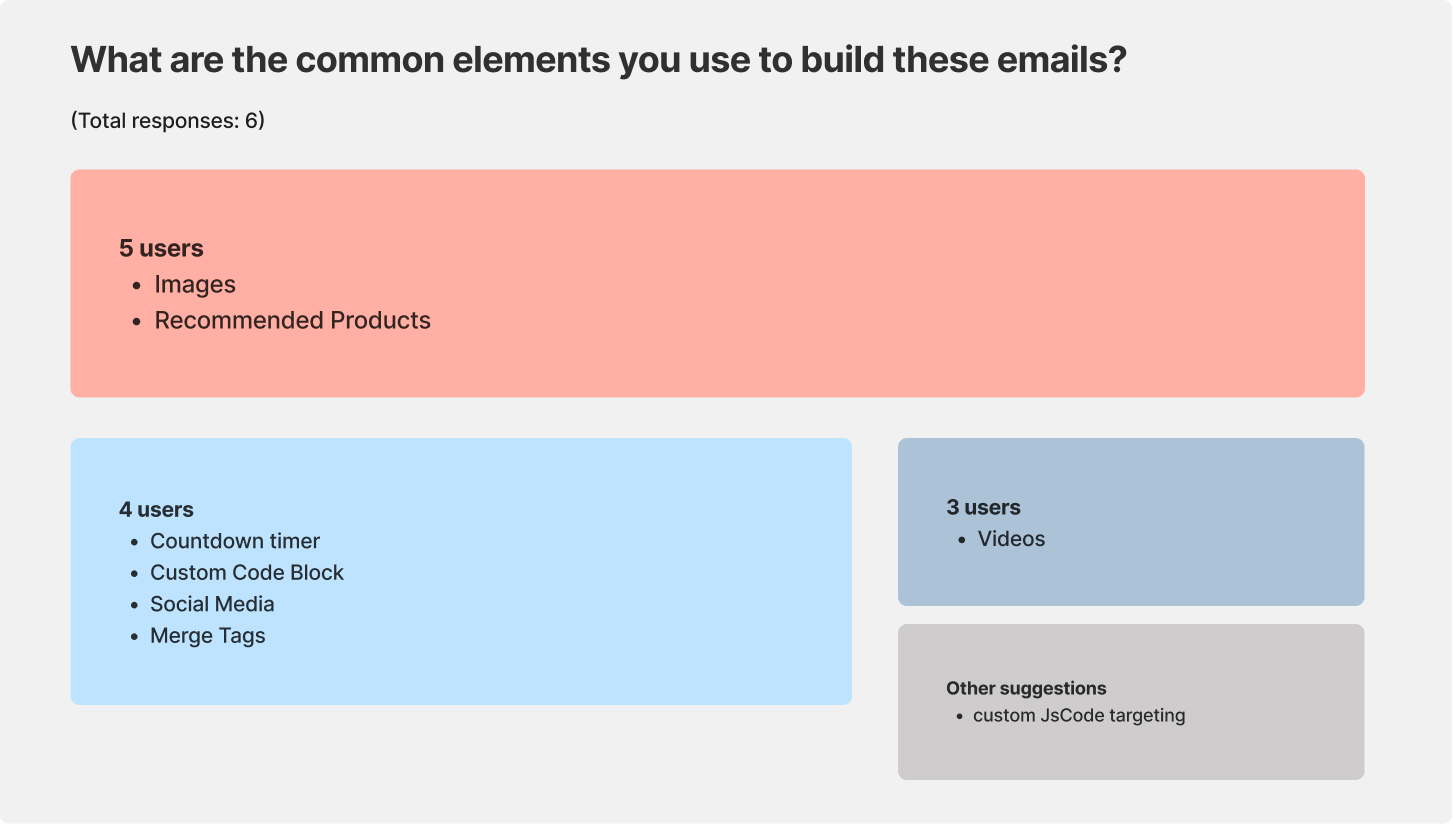 What are the common elements you use to build these emails?

(Total responses: 6)

5 users
- Images
- Recommended Products

4 users
- Countdown timer
- Custom Code Block
- Social Media
- Merge Tags

3 users
- Videos

Other suggestions
- custom JsCode targeting